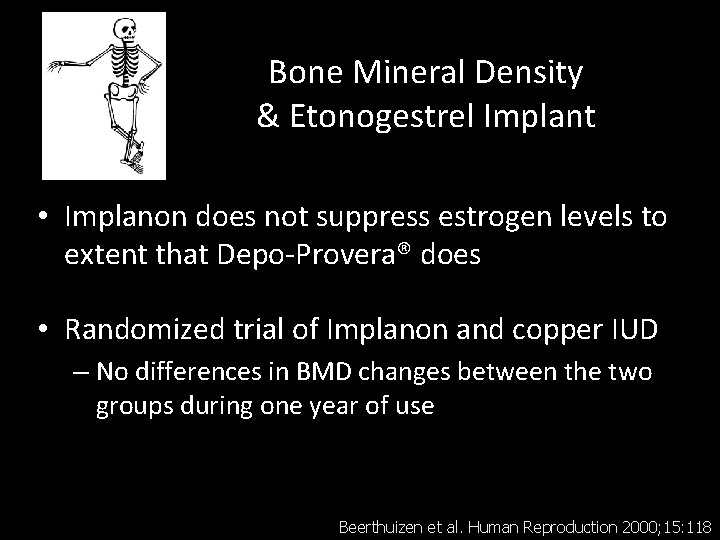 Bone Mineral Density
& Etonogestrel Implant

• Implanon does not suppress estrogen levels to extent that Depo-Provera® does

• Randomized trial of Implanon and copper IUD
– No differences in BMD changes between the two groups during one year of use

Beerthuizen et al. Human Reproduction 2000;15:118